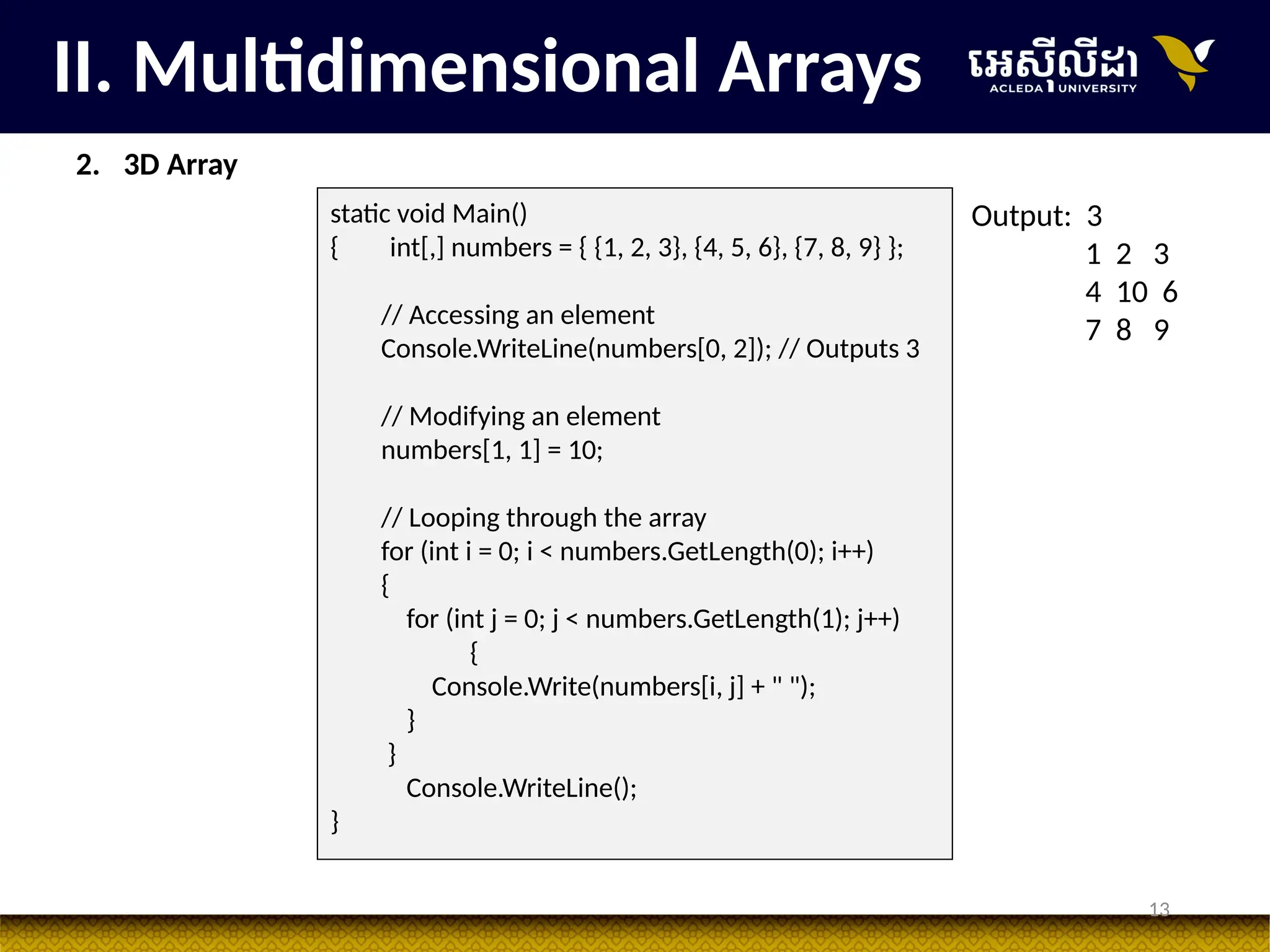 II. Multidimensional Arrays

អេស៊ីលីដា
ACLEDA UNIVERSITY

2. 3D Array

static void Main()
{ int[,] numbers = { {1, 2, 3}, {4, 5, 6}, {7, 8, 9} };

// Accessing an element
Console.WriteLine(numbers[0, 2]); // Outputs 3

// Modifying an element
numbers[1, 1] = 10;

// Looping through the array
for (int i = 0; i < numbers.GetLength(0); i++)
{
for (int j = 0; j < numbers.GetLength(1); j++)
{
Console.Write(numbers[i, j] + " ");
}
}
Console.WriteLine();
}

Output: 3
1 2 3
4 10 6
7 8 9

13